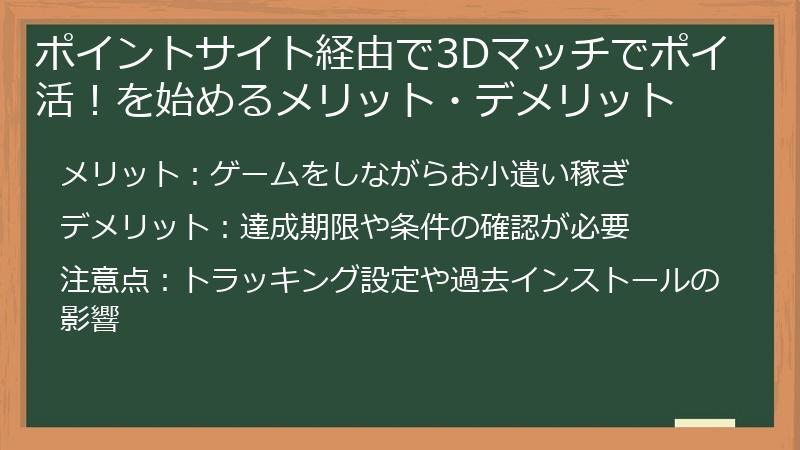 ポイントサイト経由で3Dマッチでポイ活！を始めるメリット・デメリット

メリット：ゲームをしながらお小遣い稼ぎ

デメリット：達成期限や条件の確認が必要

注意点：トラッキング設定や過去インストールの影響